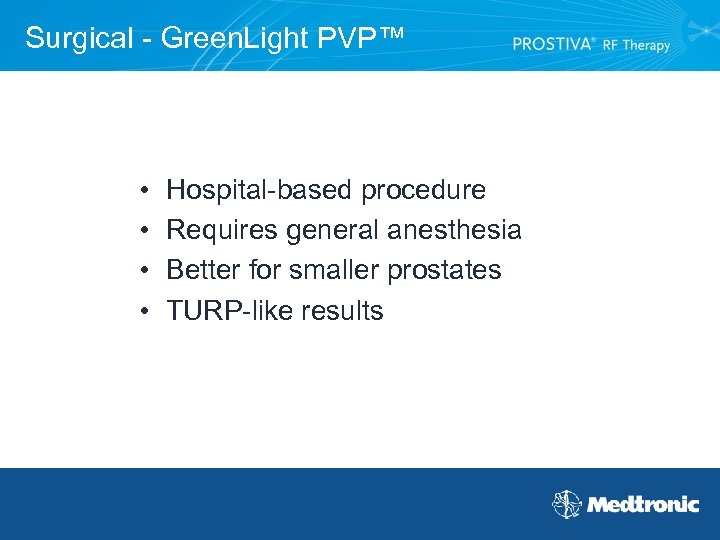 Surgical - GreenLight PVP™

PROSTIVA® RF Therapy

• Hospital-based procedure
• Requires general anesthesia
• Better for smaller prostates
• TURP-like results

Medtronic